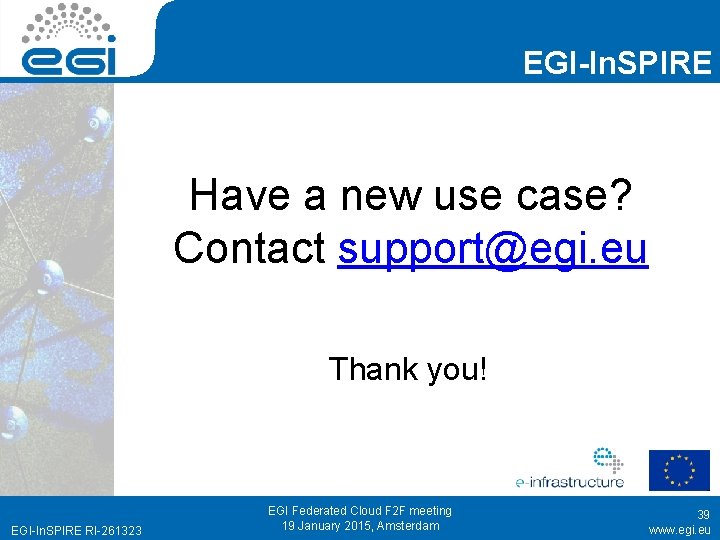 egi

EGI-InSPIRE

Have a new use case?
Contact support@egi.eu

Thank you!

e-infrastructure

EGI-InSPIRE RI-261323

EGI Federated Cloud F2F meeting
19 January 2015, Amsterdam

39
www.egi.eu